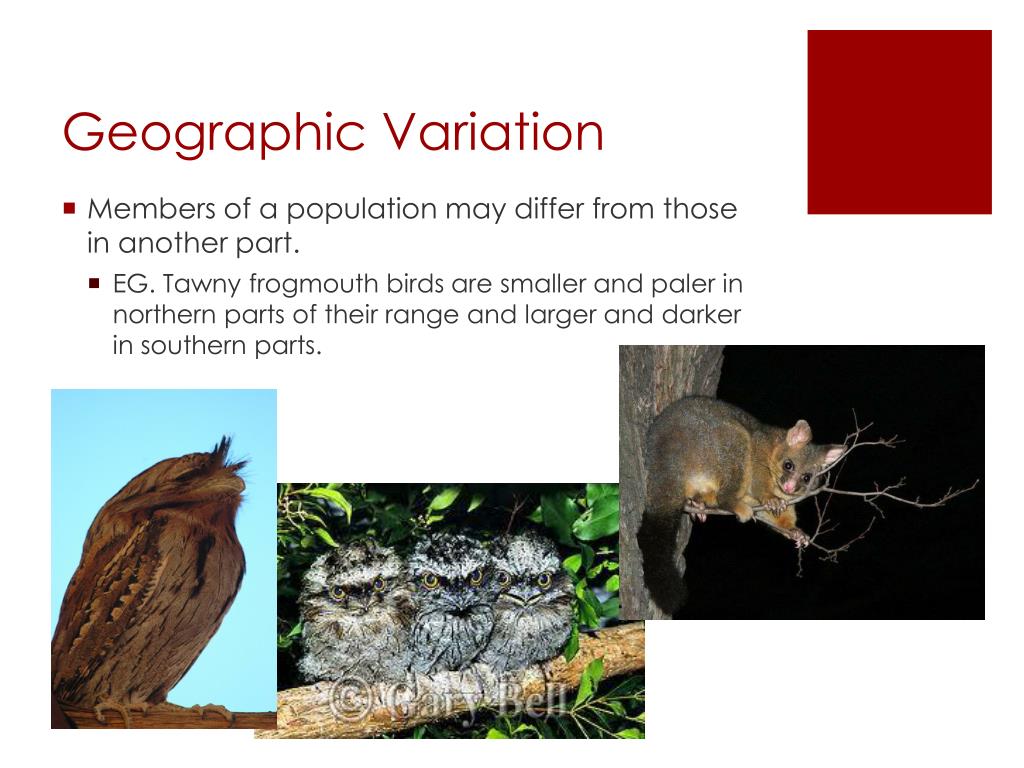 Geographic Variation

Members of a population may differ from those in another part.

EG. Tawny frogmouth birds are smaller and paler in northern parts of their range and larger and darker in southern parts.

© Gary Bell